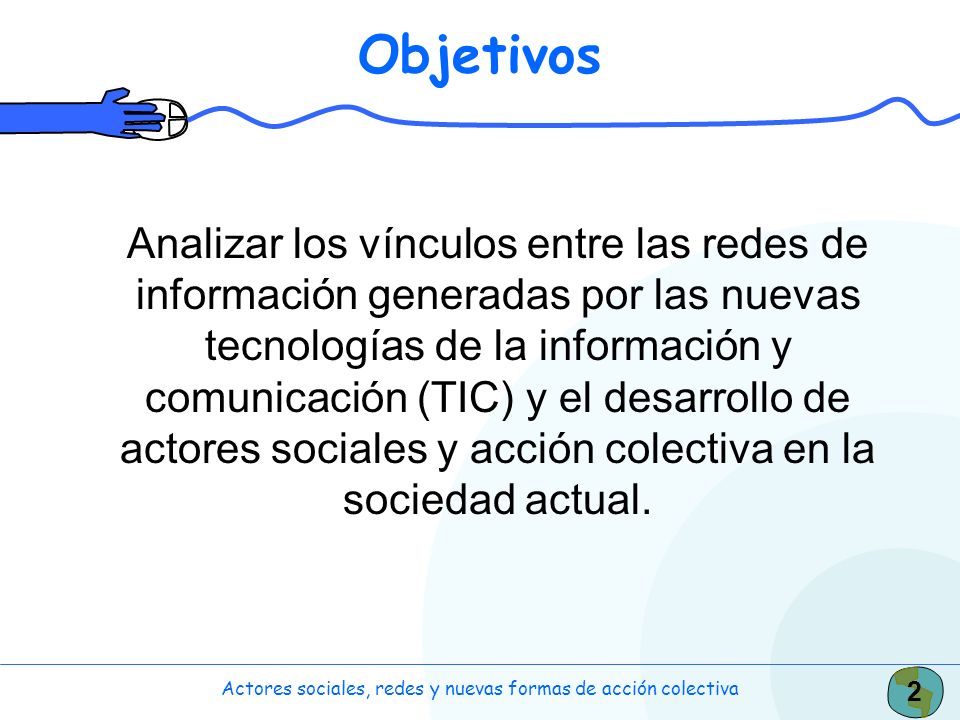 Objetivos

Analizar los vínculos entre las redes de información generadas por las nuevas tecnologías de la información y comunicación (TIC) y el desarrollo de actores sociales y acción colectiva en la sociedad actual.

Actores sociales, redes y nuevas formas de acción colectiva

2